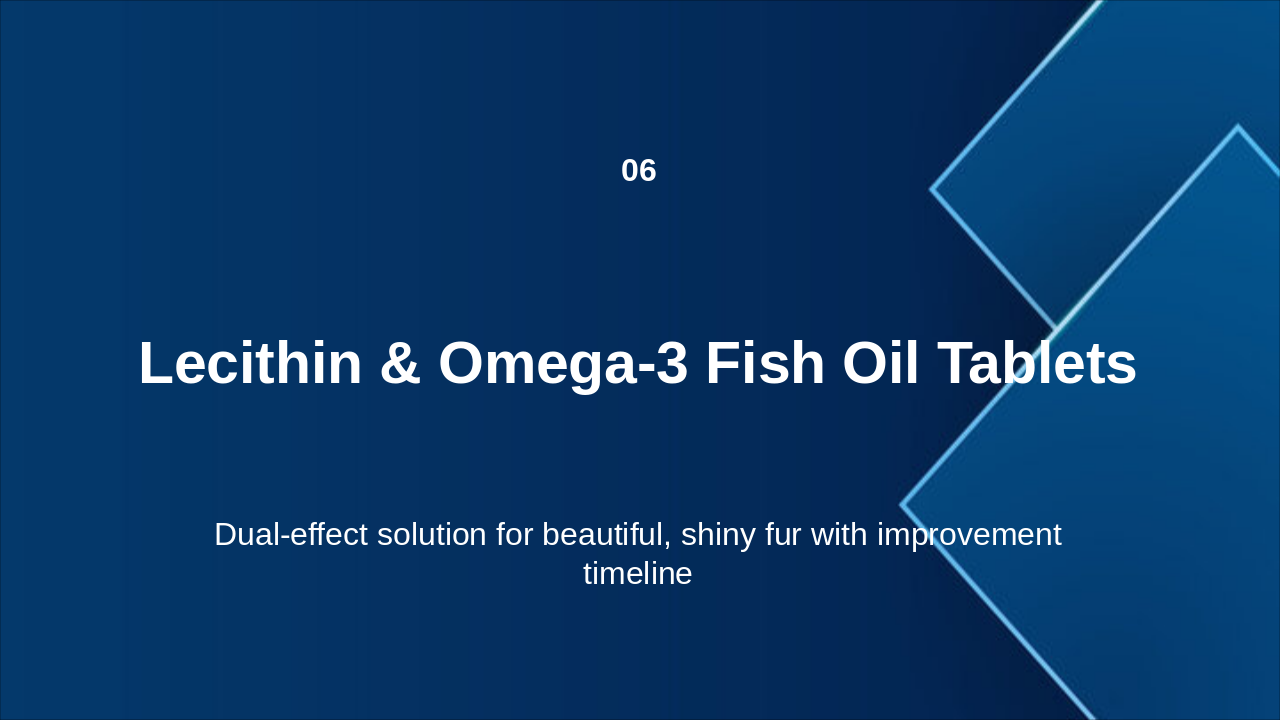 06

Lecithin & Omega-3 Fish Oil Tablets

Dual-effect solution for beautiful, shiny fur with improvement timeline